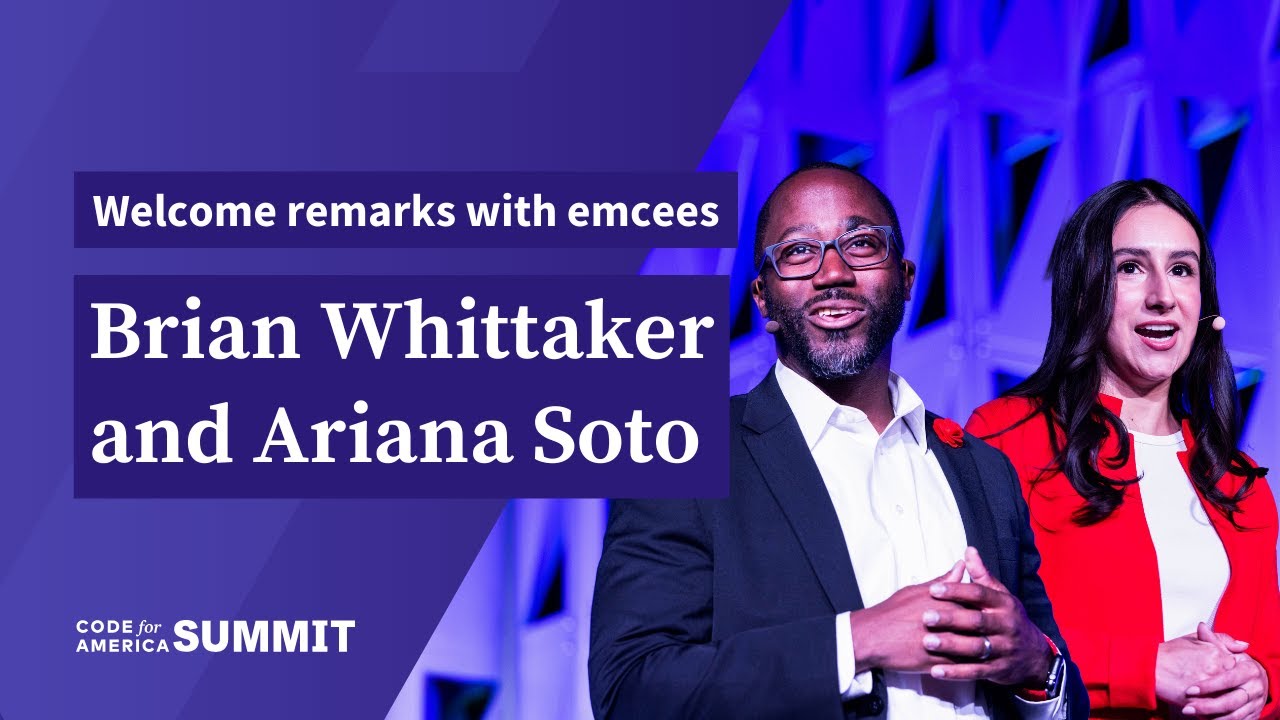 Welcome remarks with emcees

Brian Whittaker and Ariana Soto

CODE for AMERICA SUMMIT